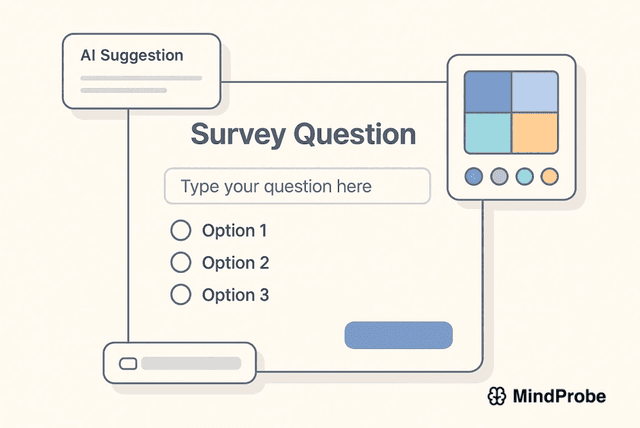 AI Suggestion

Survey Question

Type your question here

Option 1

Option 2

Option 3

MindProbe